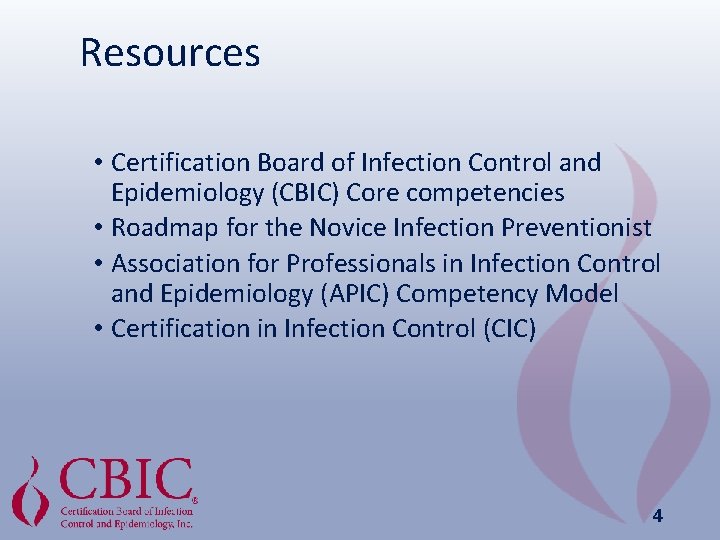 Resources

• Certification Board of Infection Control and Epidemiology (CBIC) Core competencies
• Roadmap for the Novice Infection Preventionist
• Association for Professionals in Infection Control and Epidemiology (APIC) Competency Model
• Certification in Infection Control (CIC)

CBIC®
Certification Board of Infection Control and Epidemiology, Inc.

4